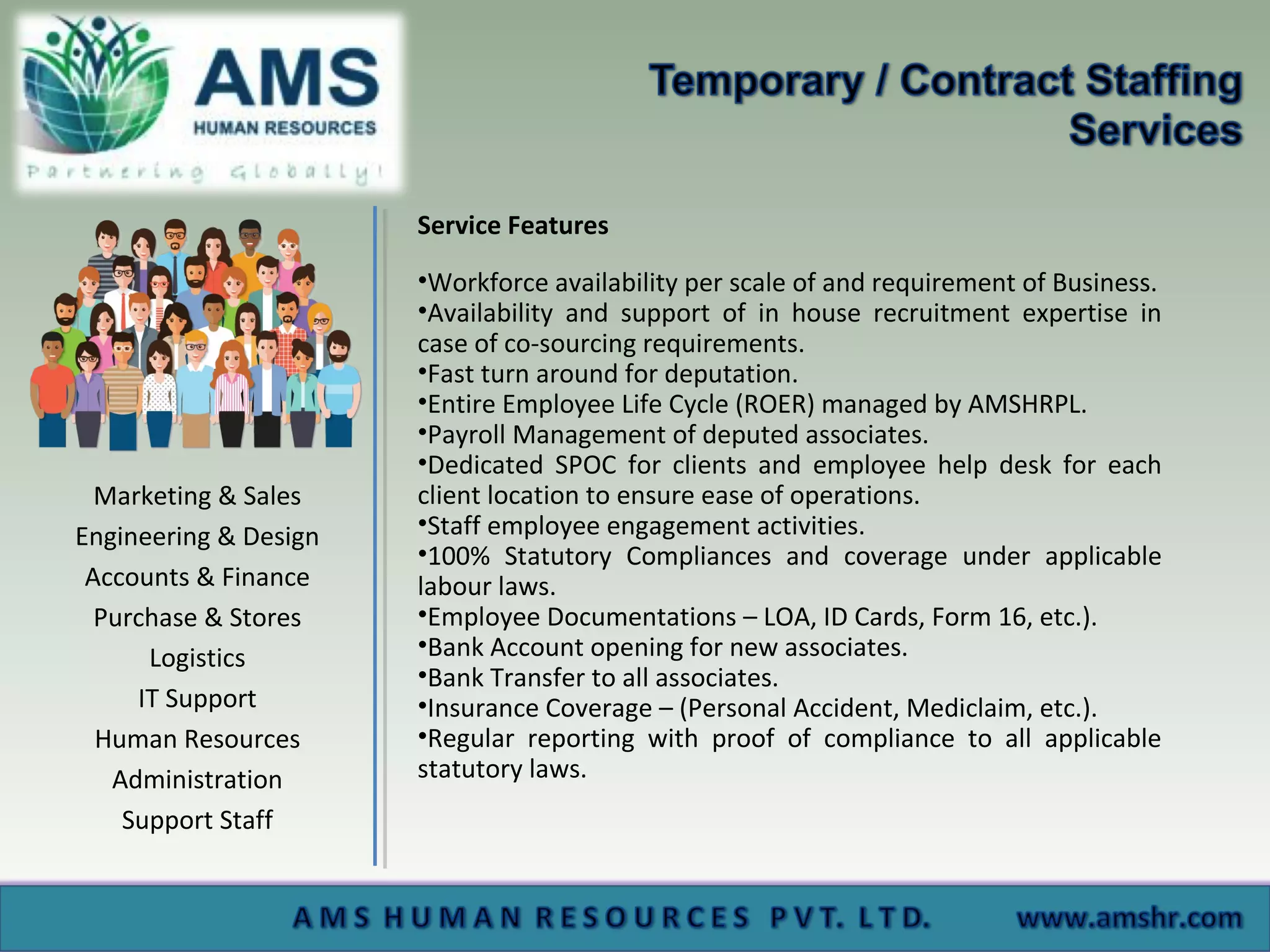 AMS
HUMAN RESOURCES
Partnering Globally!

Temporary / Contract Staffing Services

Marketing & Sales
Engineering & Design
Accounts & Finance
Purchase & Stores
Logistics
IT Support
Human Resources
Administration
Support Staff

Service Features

•Workforce availability per scale of and requirement of Business.
•Availability and support of in house recruitment expertise in case of co-sourcing requirements.
•Fast turn around for deputation.
•Entire Employee Life Cycle (ROER) managed by AMSHRPL.
•Payroll Management of deputed associates.
•Dedicated SPOC for clients and employee help desk for each client location to ensure ease of operations.
•Staff employee engagement activities.
•100% Statutory Compliances and coverage under applicable labour laws.
•Employee Documentations – LOA, ID Cards, Form 16, etc.).
•Bank Account opening for new associates.
•Bank Transfer to all associates.
•Insurance Coverage – (Personal Accident, Mediclaim, etc.).
•Regular reporting with proof of compliance to all applicable statutory laws.

AMS HUMAN RESOURCES PVT. LTD. www.amshr.com